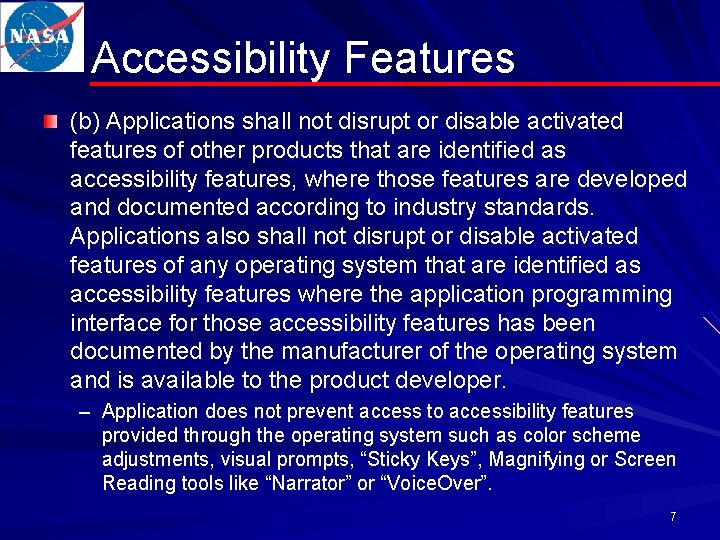 NASA

Accessibility Features

(b) Applications shall not disrupt or disable activated features of other products that are identified as accessibility features, where those features are developed and documented according to industry standards. Applications also shall not disrupt or disable activated features of any operating system that are identified as accessibility features where the application programming interface for those accessibility features has been documented by the manufacturer of the operating system and is available to the product developer.

– Application does not prevent access to accessibility features provided through the operating system such as color scheme adjustments, visual prompts, “Sticky Keys”, Magnifying or Screen Reading tools like “Narrator” or “VoiceOver”.

7